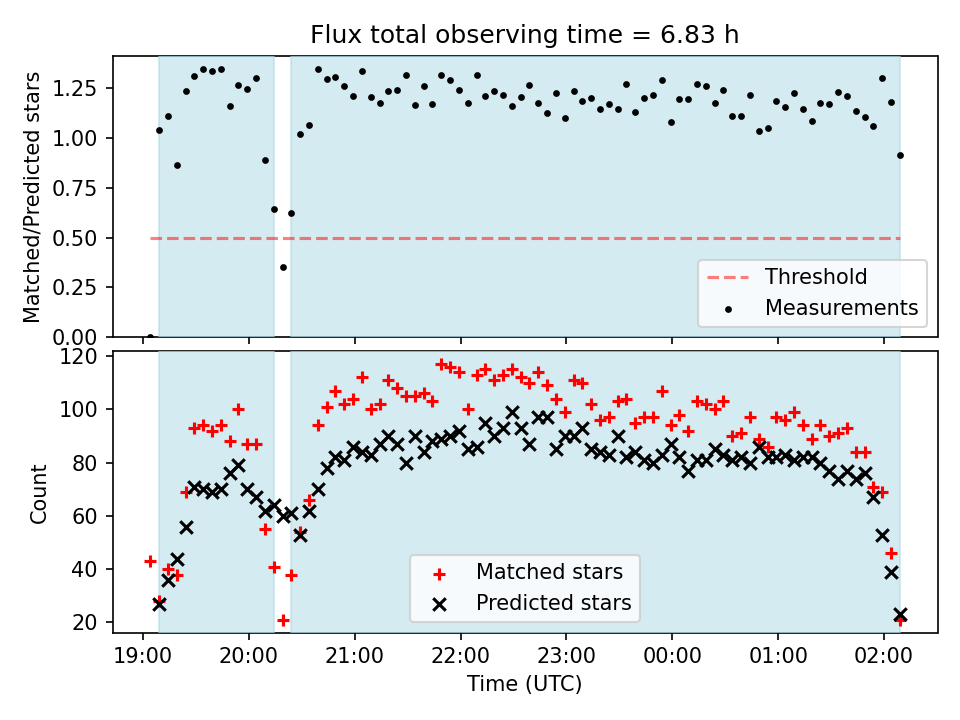 Flux total observing time = 6.83 h

Matched/Predicted stars

1.25
1.00
0.75
0.50
0.25
0.00

Threshold
Measurements

Count

120
100
80
60
40
20

Matched stars
Predicted stars

19:00
20:00
21:00
22:00
23:00
00:00
01:00
02:00

Time (UTC)